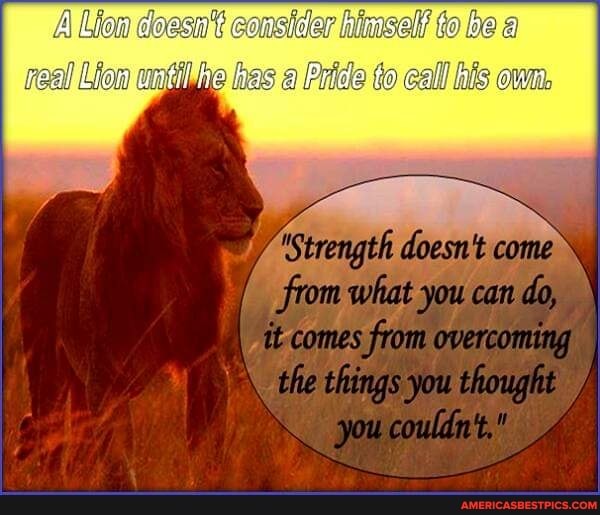 A Lion doesn't consider himself to be a real Lion until he has a Pride to call his own.

"Strength doesn't come from what you can do, it comes from overcoming the things you thought you couldn't."

AMERICASBESTPICS.COM